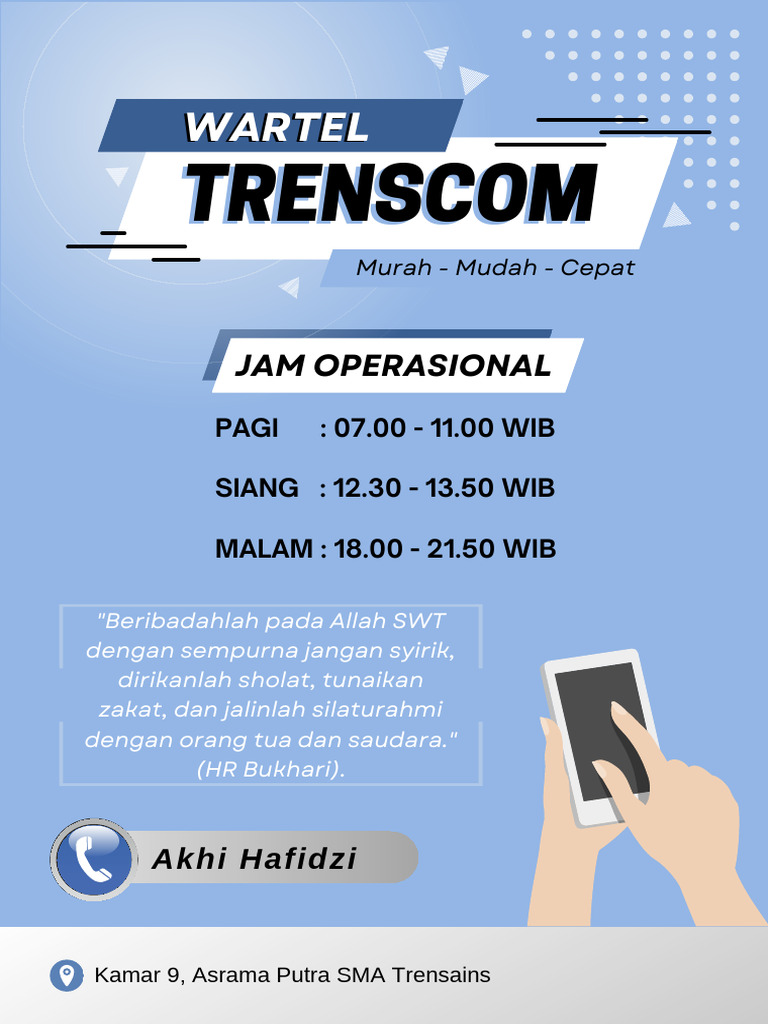 WARTEL
TRENSCOM

Murah - Mudah - Cepat

JAM OPERASIONAL

PAGI : 07.00 - 11.00 WIB

SIANG : 12.30 - 13.50 WIB

MALAM : 18.00 - 21.50 WIB

"Beribadahlah pada Allah SWT dengan sempurna jangan syirik, dirikanlah sholat, tunaikan zakat, dan jalinlah silaturahmi dengan orang tua dan saudara." (HR Bukhari).

Akhi Hafidzi

Kamar 9, Asrama Putra SMA Trensains